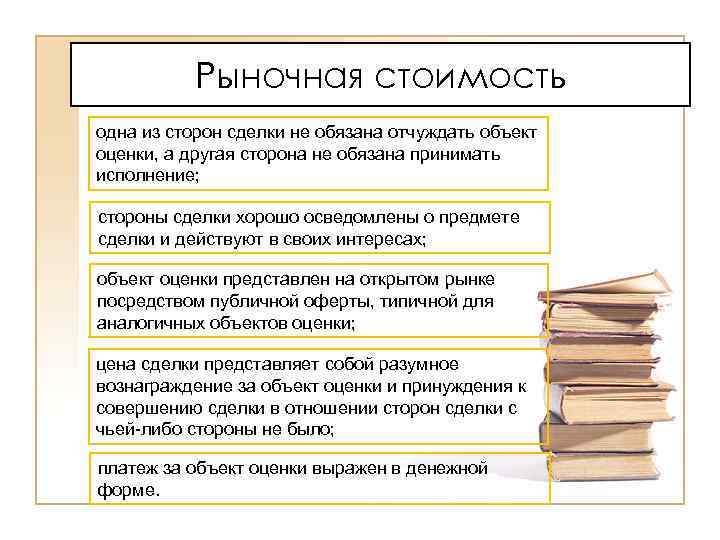 Рыночная стоимость

одна из сторон сделки не обязана отчуждать объект оценки, а другая сторона не обязана принимать исполнение;

стороны сделки хорошо осведомлены о предмете сделки и действуют в своих интересах;

объект оценки представлен на открытом рынке посредством публичной оферты, типичной для аналогичных объектов оценки;

цена сделки представляет собой разумное вознаграждение за объект оценки и принуждения к совершению сделки в отношении сторон сделки с чьей-либо стороны не было;

платеж за объект оценки выражен в денежной форме.